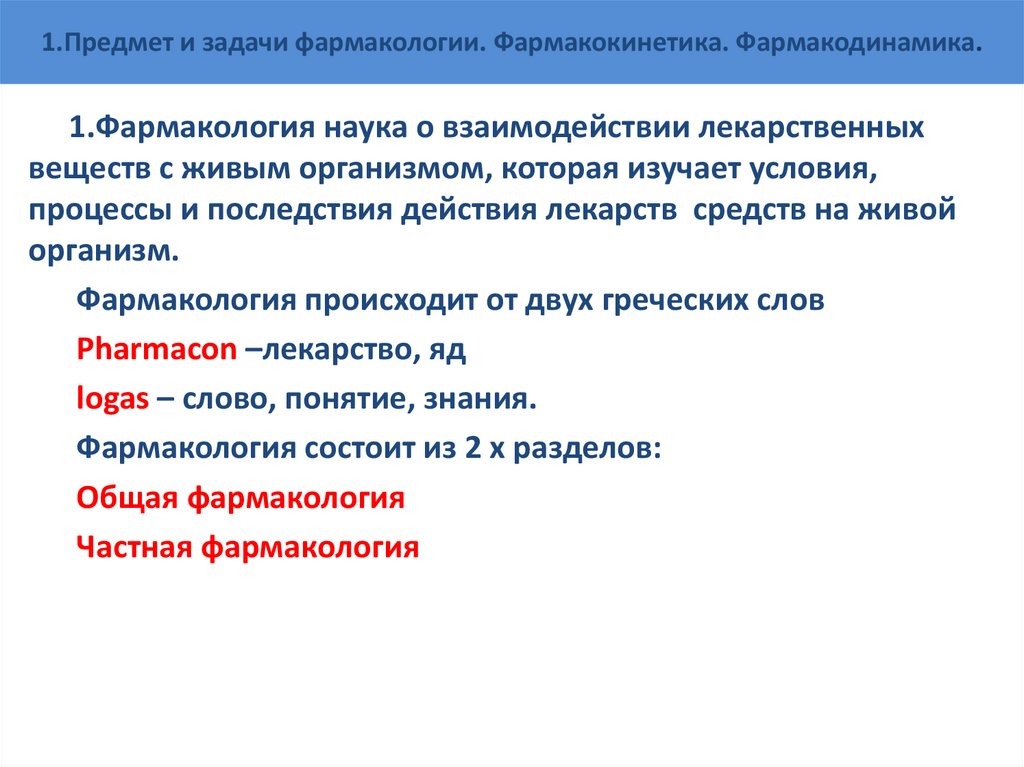 1.Предмет и задачи фармакологии. Фармакокинетика. Фармакодинамика.

1.Фармакология наука о взаимодействии лекарственных веществ с живым организмом, которая изучает условия, процессы и последствия действия лекарств средств на живой организм.

Фармакология происходит от двух греческих слов

Pharmacon –лекарство, яд

logas – слово, понятие, знания.

Фармакология состоит из 2 х разделов:

Общая фармакология

Частная фармакология